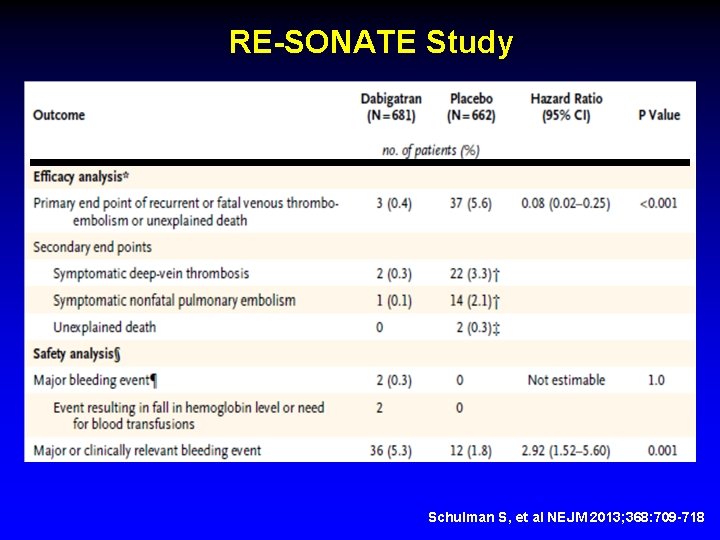 RE-SONATE Study

| Outcome | Dabigatran (N=681) | Placebo (N=662) | Hazard Ratio (95% CI) | P Value |
|---|---|---|---|---|
| | no. of patients (%) | | | |
| Efficacy analysis* | | | | |
| Primary end point of recurrent or fatal venous thromboembolism or unexplained death | 3 (0.4) | 37 (5.6) | 0.08 (0.02–0.25) | <0.001 |
| Secondary end points | | | | |
| Symptomatic deep-vein thrombosis | 2 (0.3) | 22 (3.3)† | | |
| Symptomatic nonfatal pulmonary embolism | 1 (0.1) | 14 (2.1)† | | |
| Unexplained death | 0 | 2 (0.3)‡ | | |
| Safety analysis§ | | | | |
| Major bleeding event¶ | 2 (0.3) | 0 | Not estimable | 1.0 |
| Event resulting in fall in hemoglobin level or need for blood transfusions | 2 | 0 | | |
| Major or clinically relevant bleeding event | 36 (5.3) | 12 (1.8) | 2.92 (1.52–5.60) | 0.001 |

Schulman S, et al NEJM 2013;368:709-718